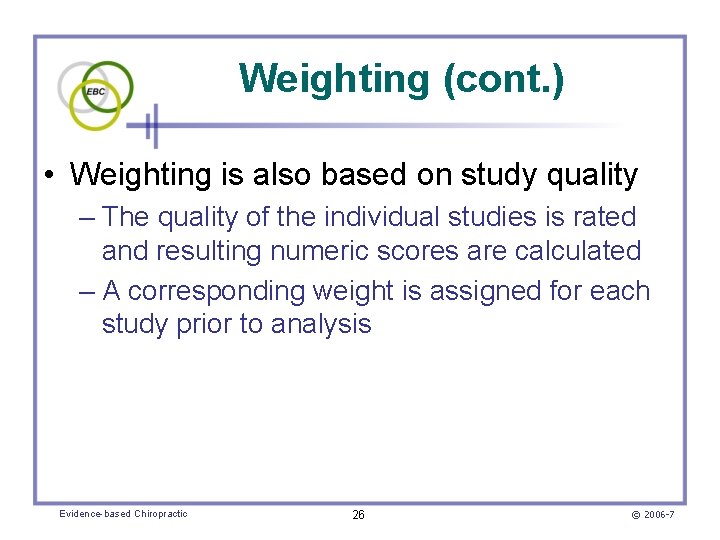 EBC

Weighting (cont.)

• Weighting is also based on study quality
– The quality of the individual studies is rated and resulting numeric scores are calculated
– A corresponding weight is assigned for each study prior to analysis

Evidence-based Chiropractic

26

© 2006-7